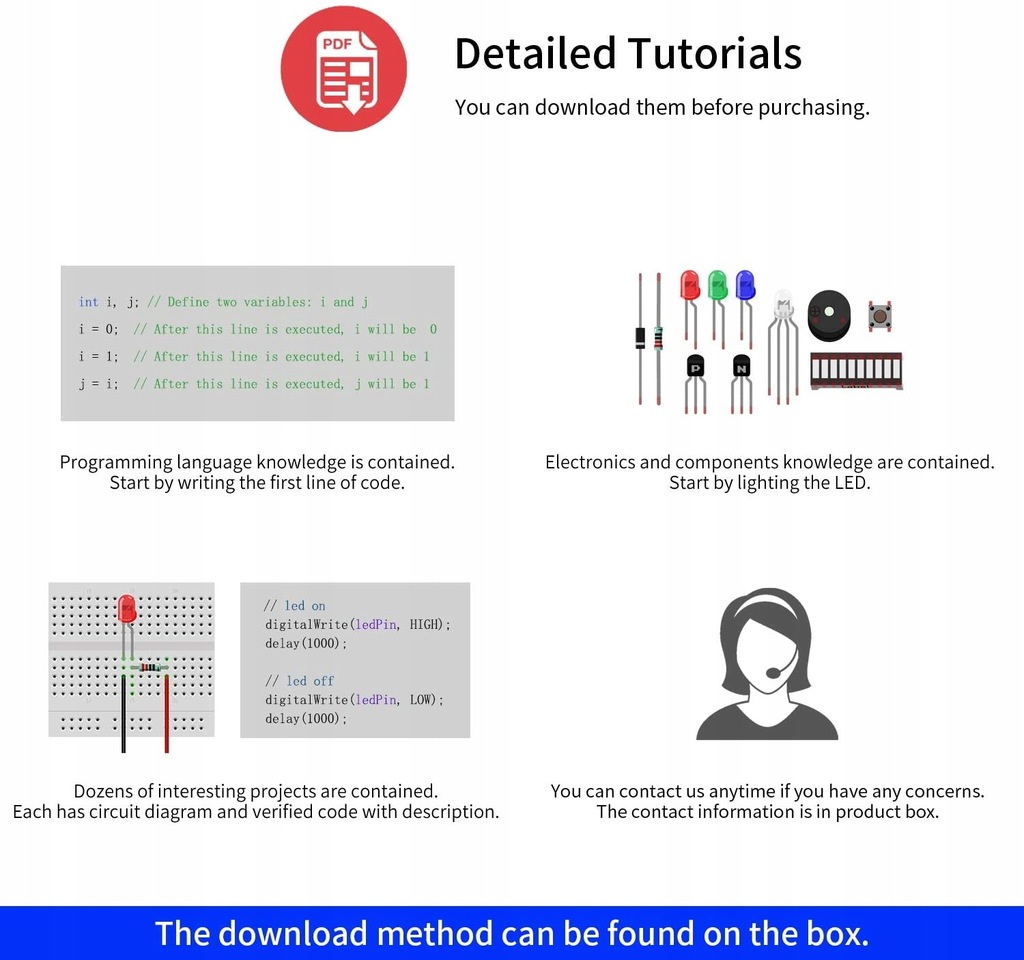 PDF

Detailed Tutorials

You can download them before purchasing.

int i, j; // Define two variables: i and j
i = 0; // After this line is executed, i will be 0
i = 1; // After this line is executed, i will be 1
j = i; // After this line is executed, j will be 1

Programming language knowledge is contained.
Start by writing the first line of code.

P N

Electronics and components knowledge are contained.
Start by lighting the LED.

// led on
digitalWrite(ledPin, HIGH);
delay(1000);

// led off
digitalWrite(ledPin, LOW);
delay(1000);

Dozens of interesting projects are contained.
Each has circuit diagram and verified code with description.

You can contact us anytime if you have any concerns.
The contact information is in product box.

The download method can be found on the box.